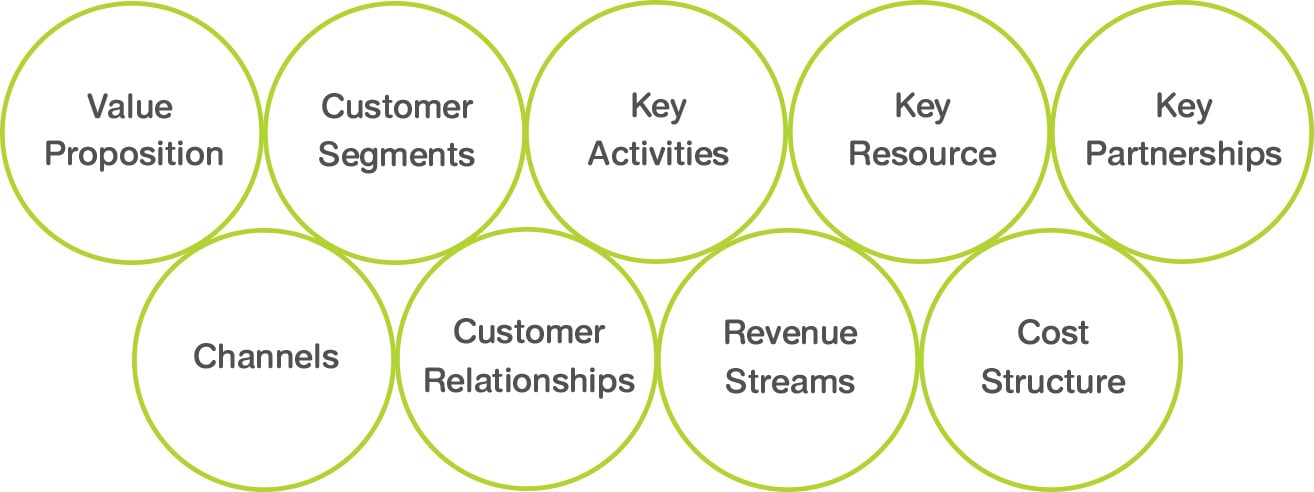 Value Proposition

Customer Segments

Key Activities

Key Resource

Key Partnerships

Channels

Customer Relationships

Revenue Streams

Cost Structure